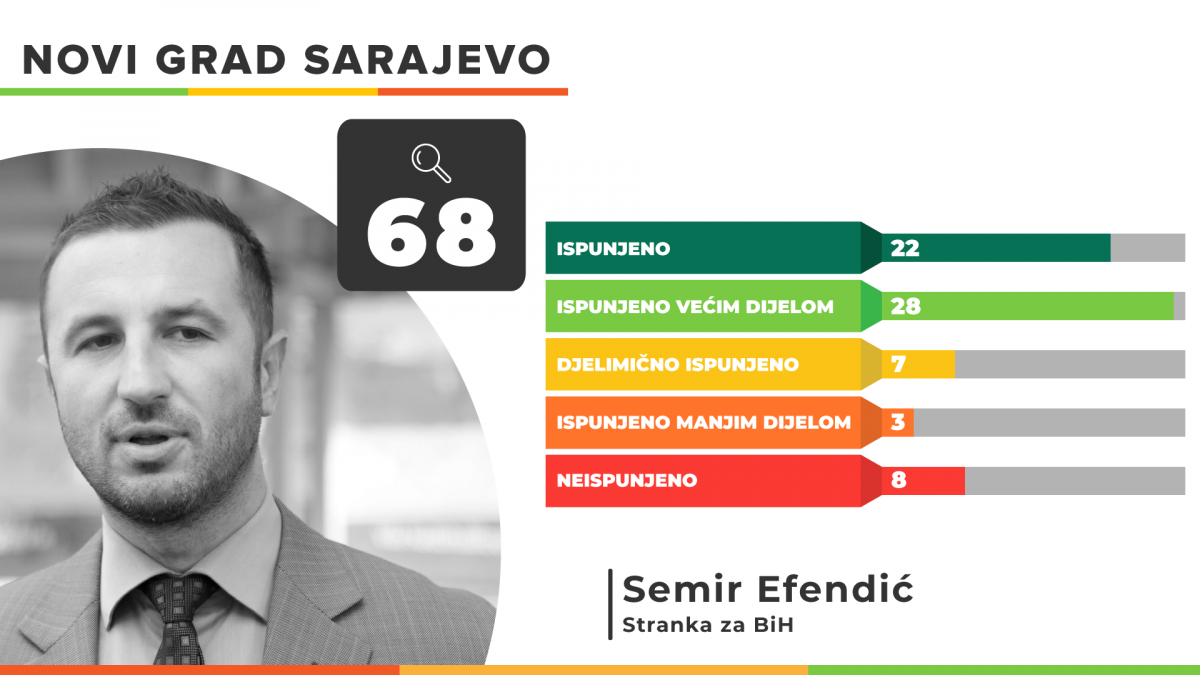 NOVI GRAD SARAJEVO

68

ISPUNJENO 22

ISPUNJENO VEĆIM DIJELOM 28

DJELIMIČNO ISPUNJENO 7

ISPUNJENO MANJIM DIJELOM 3

NEISPUNJENO 8

Semir Efendić
Stranka za BiH